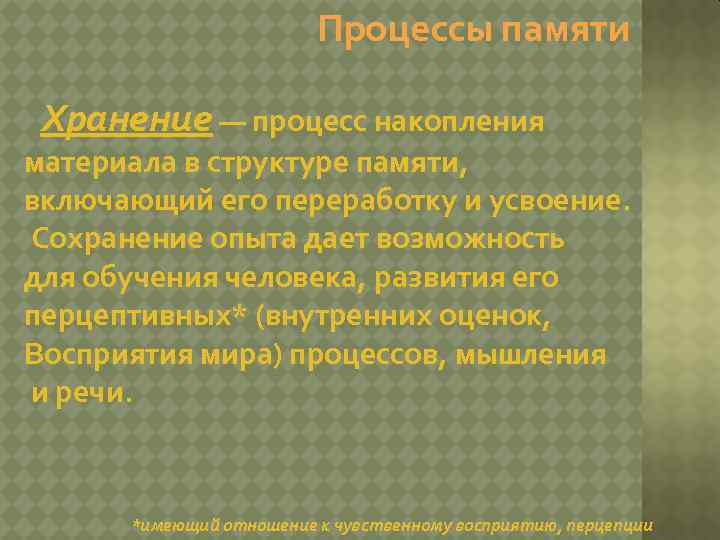 Процессы памяти

Хранение — процесс накопления материала в структуре памяти, включающий его переработку и усвоение. Сохранение опыта дает возможность для обучения человека, развития его перцептивных* (внутренних оценок, Восприятия мира) процессов, мышления и речи.

*имеющий отношение к чувственному восприятию, перцепции